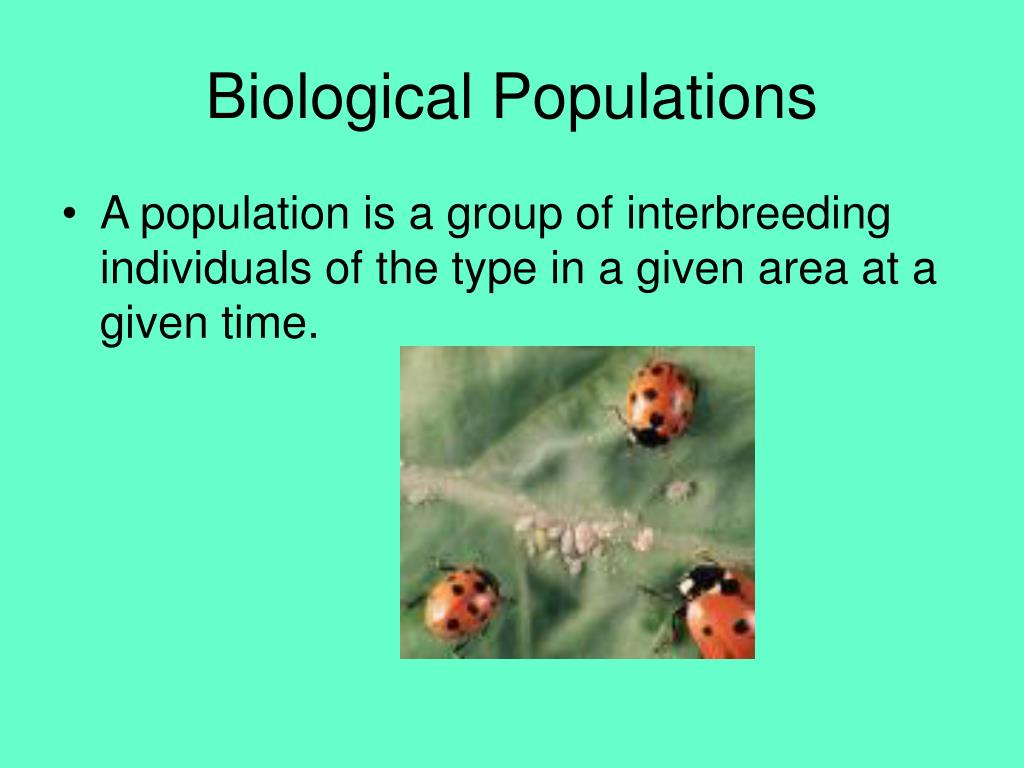 Biological Populations

• A population is a group of interbreeding individuals of the type in a given area at a given time.